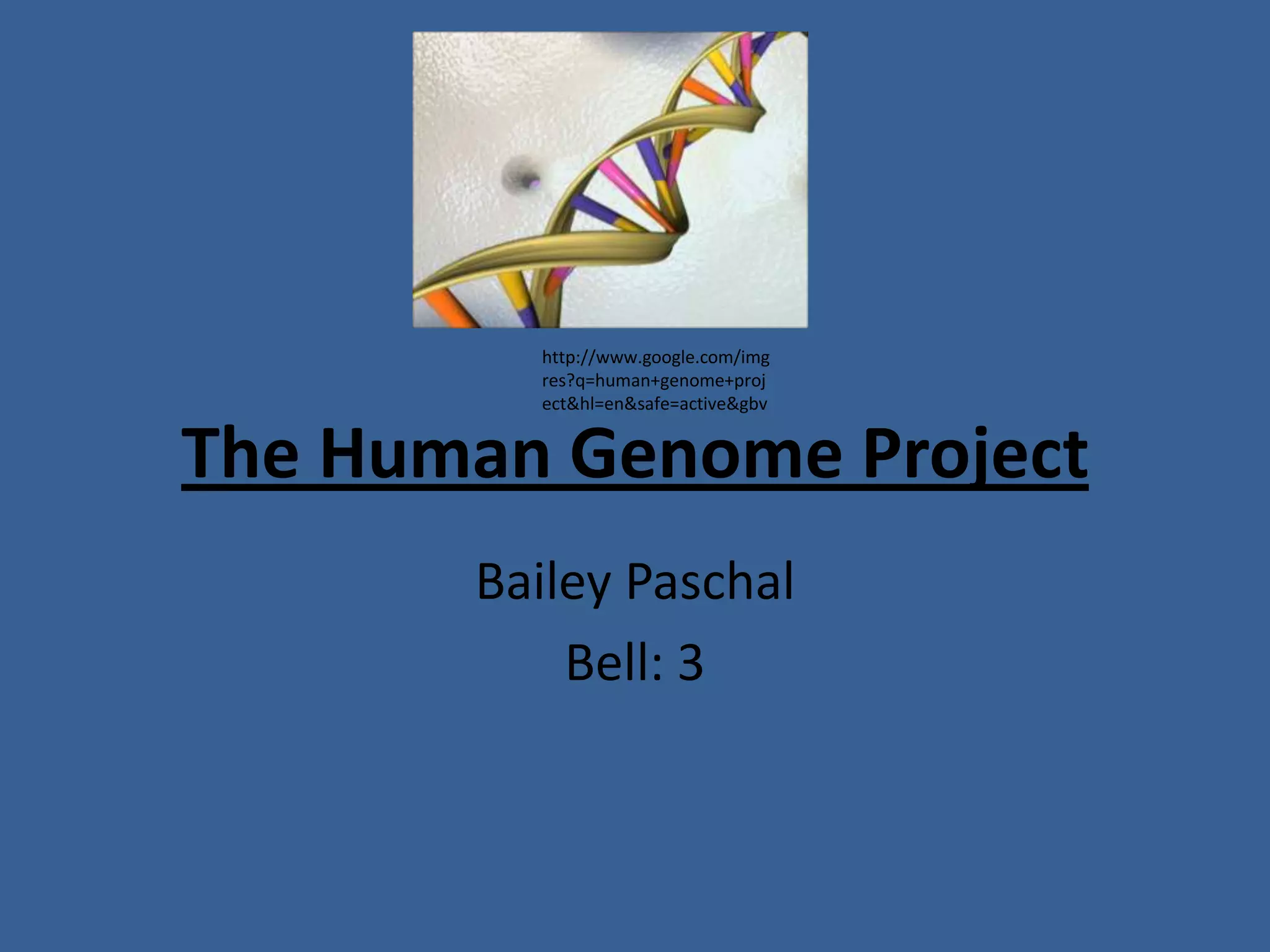 http://www.google.com/imgres?q=human+genome+project&hl=en&safe=active&gbv

The Human Genome Project

Bailey Paschal

Bell: 3